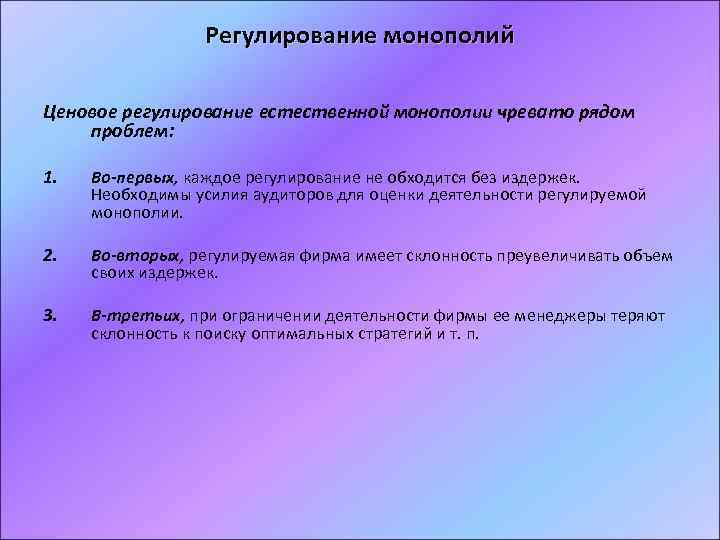 Регулирование монополий

Ценовое регулирование естественной монополии чревато рядом проблем:

1. Во-первых, каждое регулирование не обходится без издержек. Необходимы усилия аудиторов для оценки деятельности регулируемой монополии.

2. Во-вторых, регулируемая фирма имеет склонность преувеличивать объем своих издержек.

3. В-третьих, при ограничении деятельности фирмы ее менеджеры теряют склонность к поиску оптимальных стратегий и т. п.